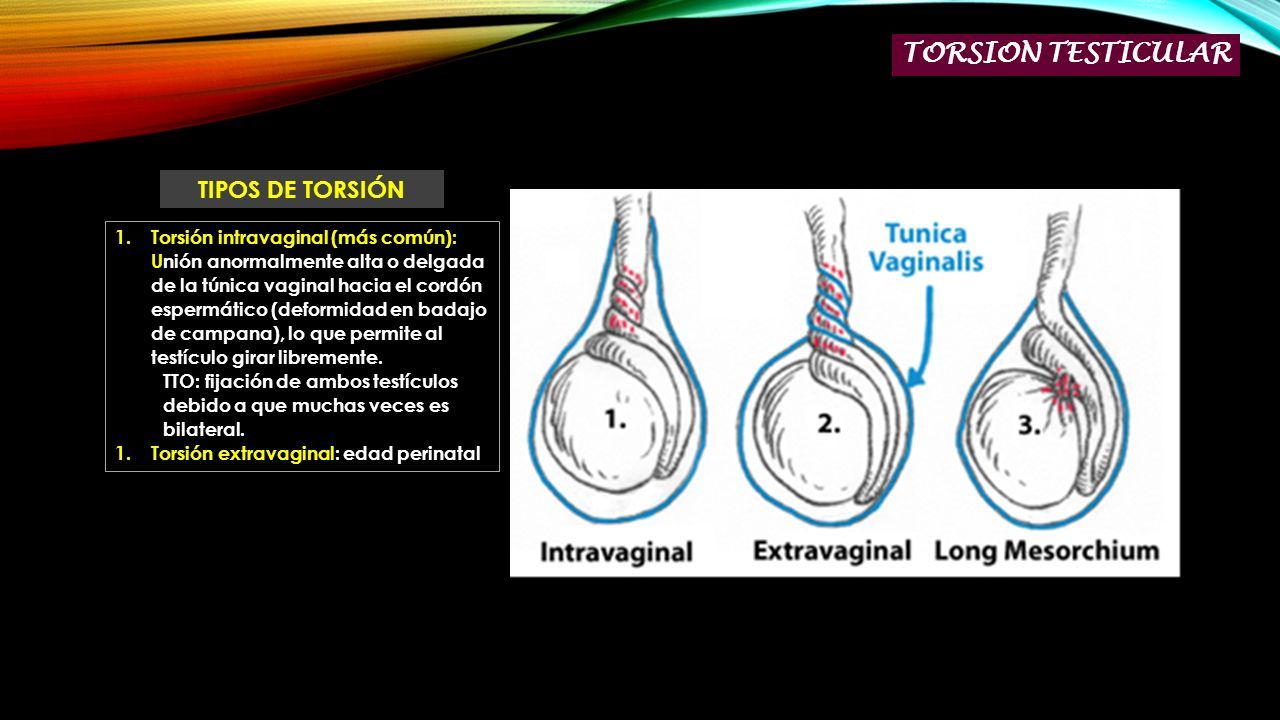 TORSION TESTICULAR

TIPOS DE TORSIÓN

1. Torsión intravaginal (más común): Unión anormalmente alta o delgada de la túnica vaginal hacia el cordón espermático (deformidad en badajo de campana), lo que permite al testículo girar libremente.
TTO: fijación de ambos testículos debido a que muchas veces es bilateral.
1. Torsión extravaginal: edad perinatal

Tunica Vaginalis

1.

2.

3.

Intravaginal

Extravaginal

Long Mesorchium